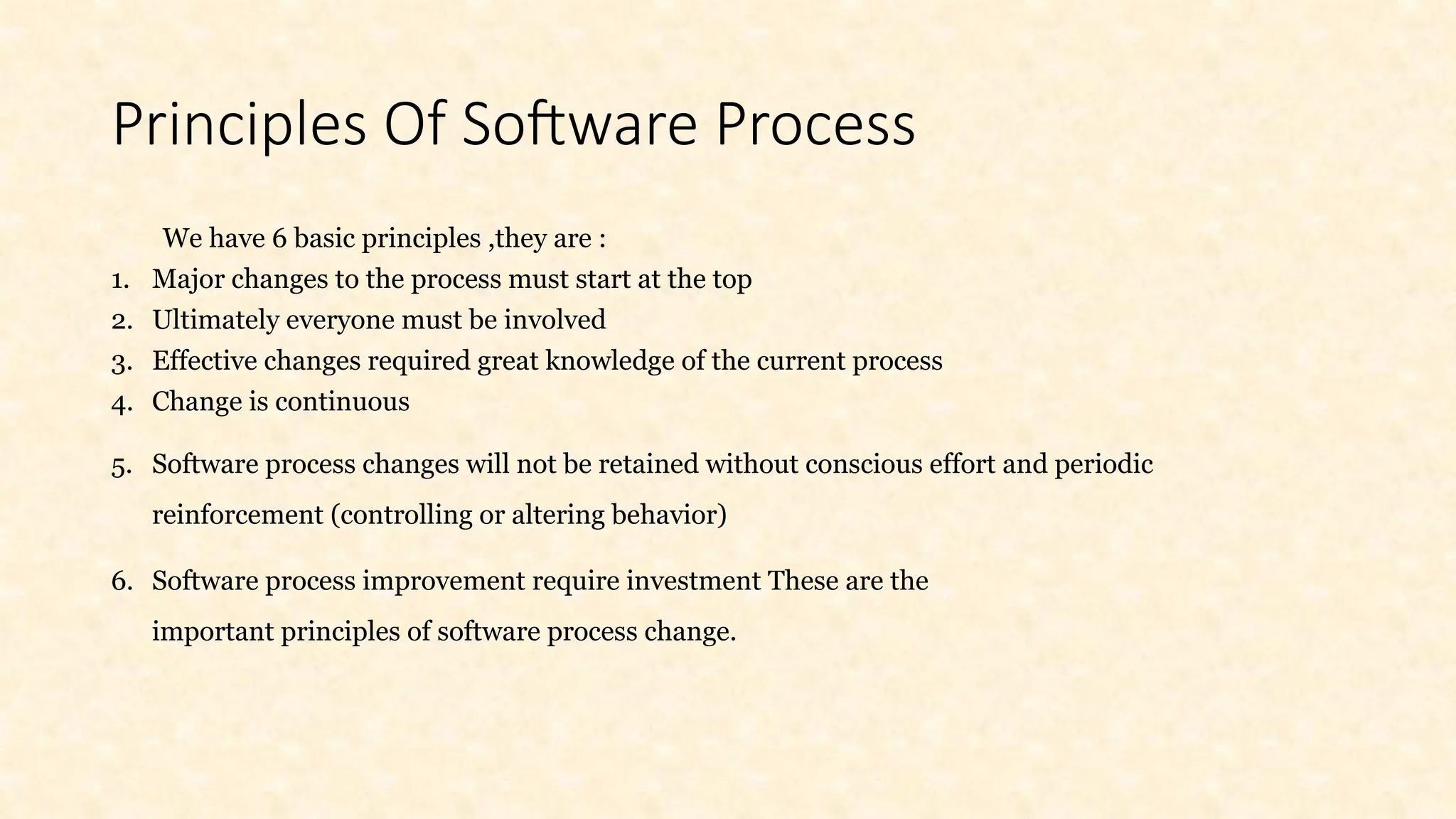 Principles Of Software Process

We have 6 basic principles ,they are :

1. Major changes to the process must start at the top
2. Ultimately everyone must be involved
3. Effective changes required great knowledge of the current process
4. Change is continuous
5. Software process changes will not be retained without conscious effort and periodic reinforcement (controlling or altering behavior)
6. Software process improvement require investment These are the important principles of software process change.